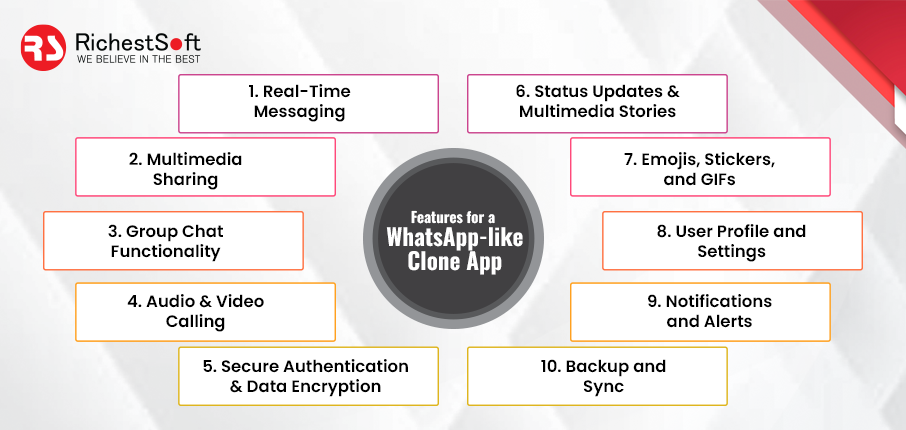 RS RichestSoft
WE BELIEVE IN THE BEST

Features for a WhatsApp-like Clone App

1. Real-Time Messaging

2. Multimedia Sharing

3. Group Chat Functionality

4. Audio & Video Calling

5. Secure Authentication & Data Encryption

6. Status Updates & Multimedia Stories

7. Emojis, Stickers, and GIFs

8. User Profile and Settings

9. Notifications and Alerts

10. Backup and Sync